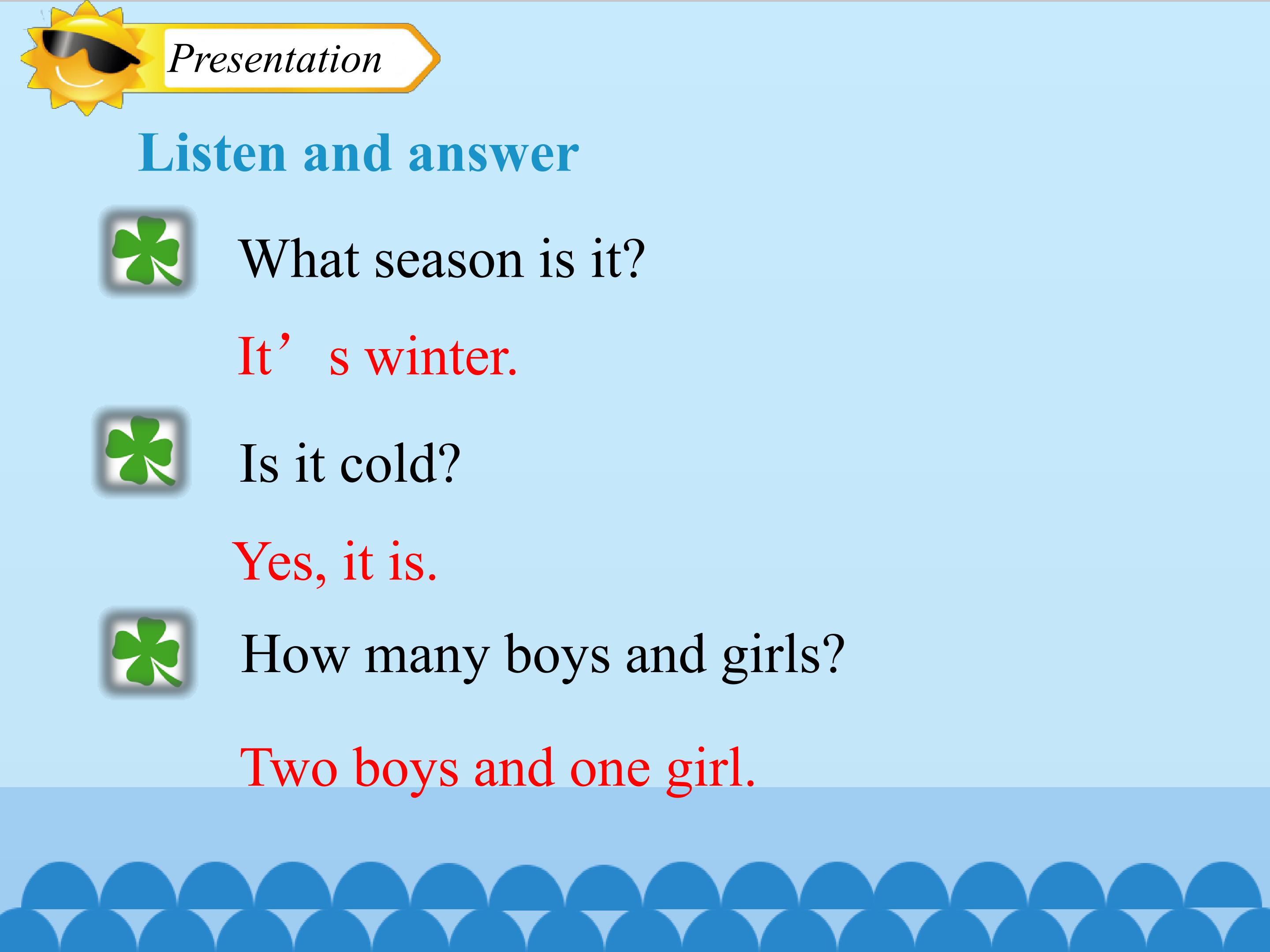 Presentation

Listen and answer

What season is it?

It’s winter.

Is it cold?

Yes, it is.

How many boys and girls?

Two boys and one girl.